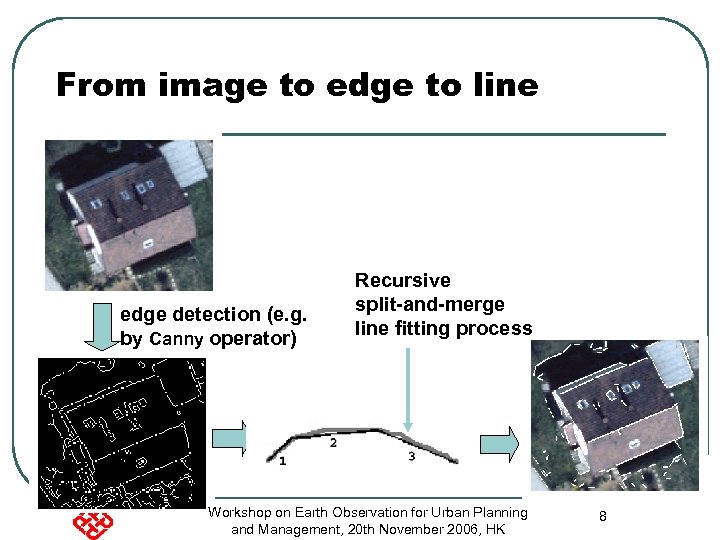 From image to edge to line

edge detection (e.g. by Canny operator)

Recursive split-and-merge line fitting process

1

2

3

Workshop on Earth Observation for Urban Planning and Management, 20th November 2006, HK

8